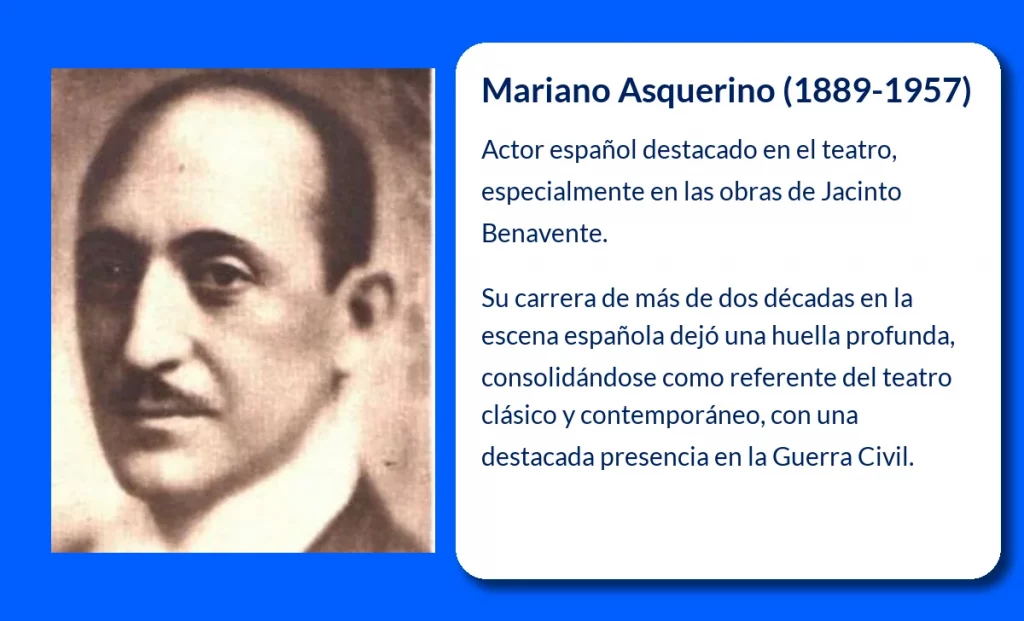 Mariano Asquerino (1889-1957)

Actor español destacado en el teatro, especialmente en las obras de Jacinto Benavente.

Su carrera de más de dos décadas en la escena española dejó una huella profunda, consolidándose como referente del teatro clásico y contemporáneo, con una destacada presencia en la Guerra Civil.